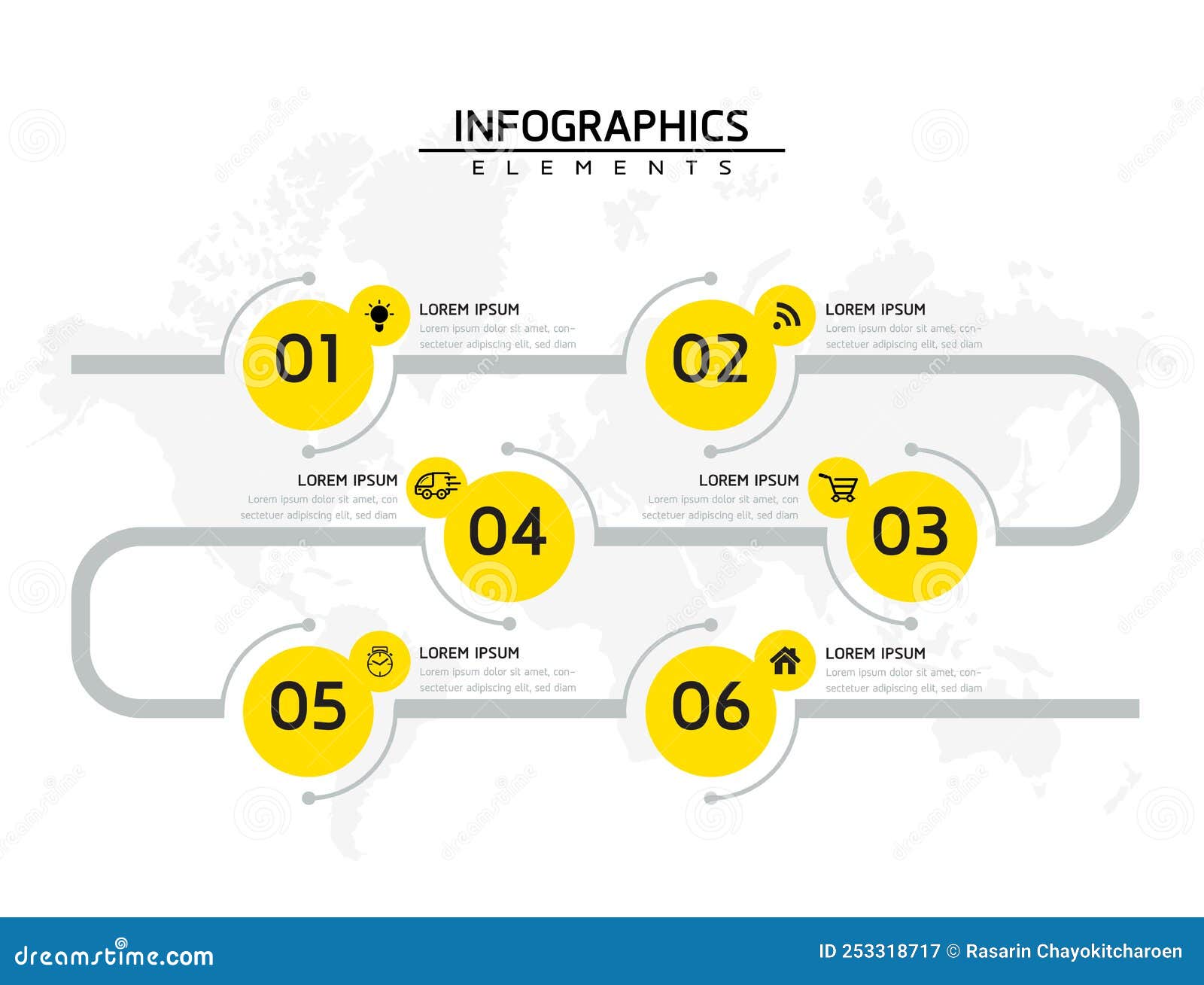 INFOGRAPHICS
ELEMENTS

01
LOREM IPSUM
Lorem ipsum dolor sit amet, consectetuer adipiscing elit, sed diam

02
LOREM IPSUM
Lorem ipsum dolor sit amet, consectetuer adipiscing elit, sed diam

LOREM IPSUM
Lorem ipsum dolor sit amet, con sectetuer adipiscing elit, sed diam
04

LOREM IPSUM
Lorem ipsum dolor sit amet, con sectetuer adipiscing elit, sed diam
03

05
LOREM IPSUM
Lorem ipsum dolor sit amet, consectetuer adipiscing elit, sed diam

06
LOREM IPSUM
Lorem ipsum dolor sit amet, consectetuer adipiscing elit, sed diam

dreamstime.com
ID 253318717 © Rasarin Chayokitcharoen